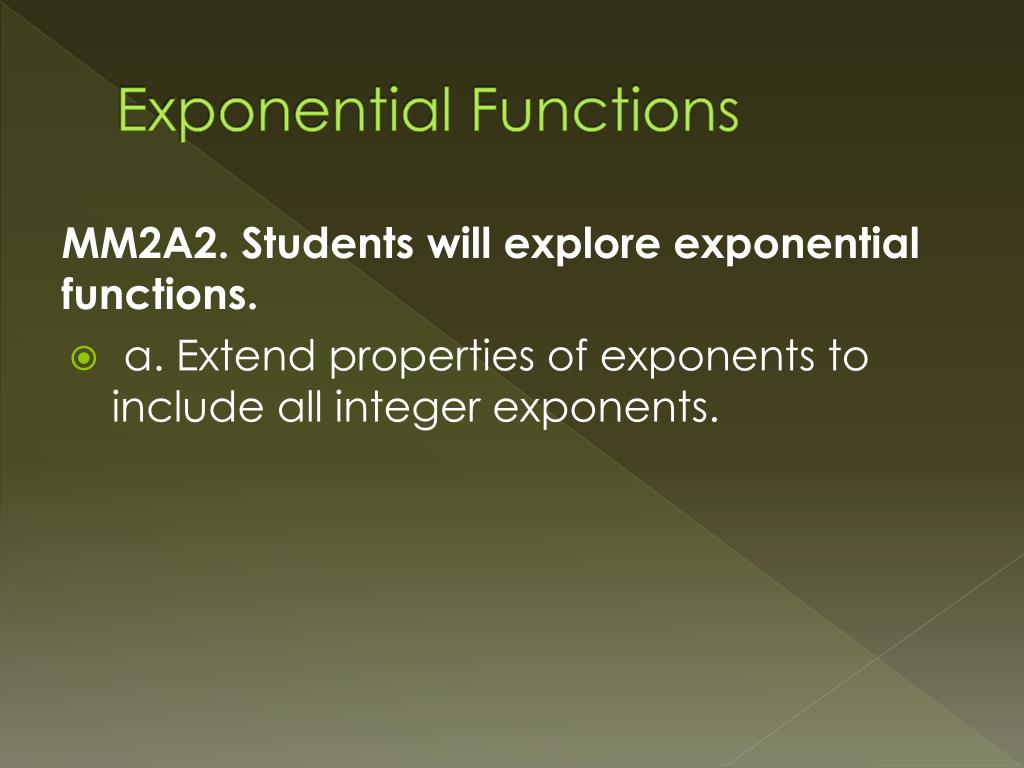 Exponential Functions

MM2A2. Students will explore exponential functions.

a. Extend properties of exponents to include all integer exponents.